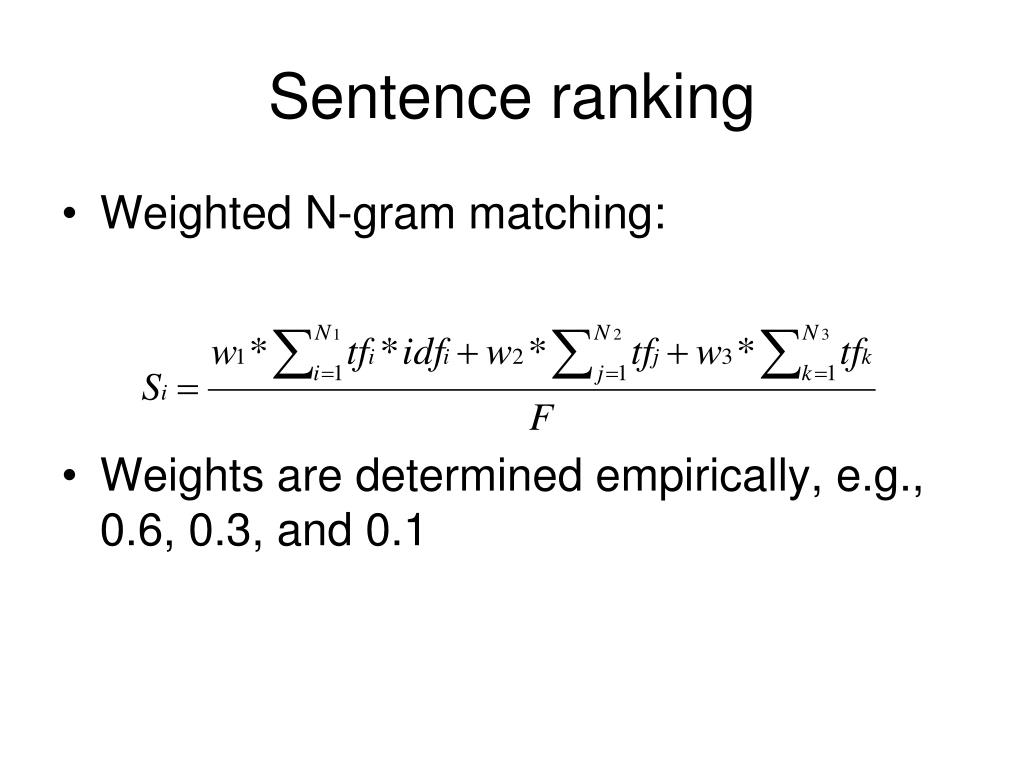 Sentence ranking

• Weighted N-gram matching:

$S_i = \frac{w_1 * \sum_{i=1}^{N_1} tf_i * idf_i + w_2 * \sum_{j=1}^{N_2} tf_j + w_3 * \sum_{k=1}^{N_3} tf_k}{F}$

• Weights are determined empirically, e.g., 0.6, 0.3, and 0.1